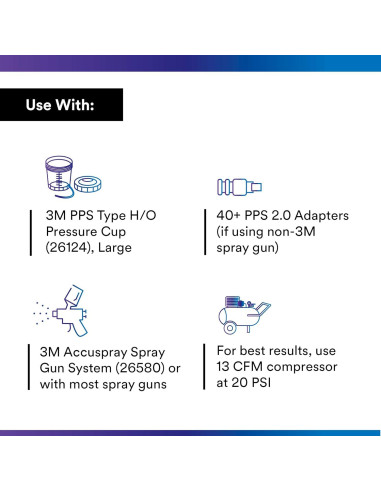 Use With:

3M PPS Type H/O Pressure Cup (26124), Large

40+ PPS 2.0 Adapters (if using non-3M spray gun)

3M Accuspray Spray Gun System (26580) or with most spray guns

For best results, use 13 CFM compressor at 20 PSI